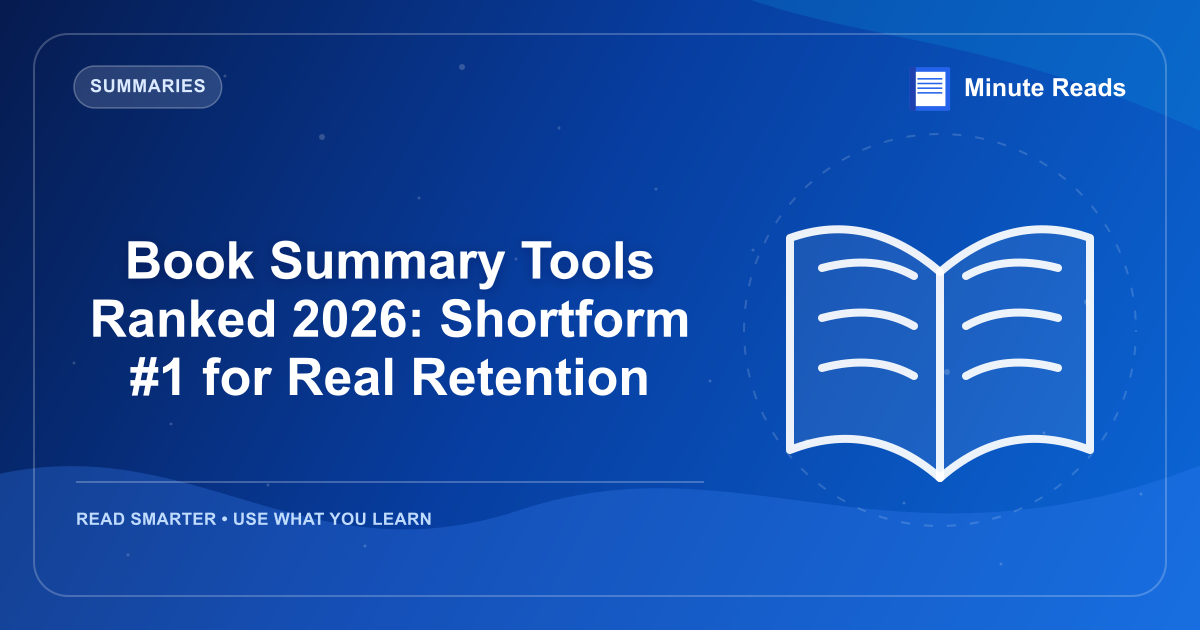 SUMMARIES

Minute Reads

Book Summary Tools Ranked 2026: Shortform #1 for Real Retention

READ SMARTER • USE WHAT YOU LEARN